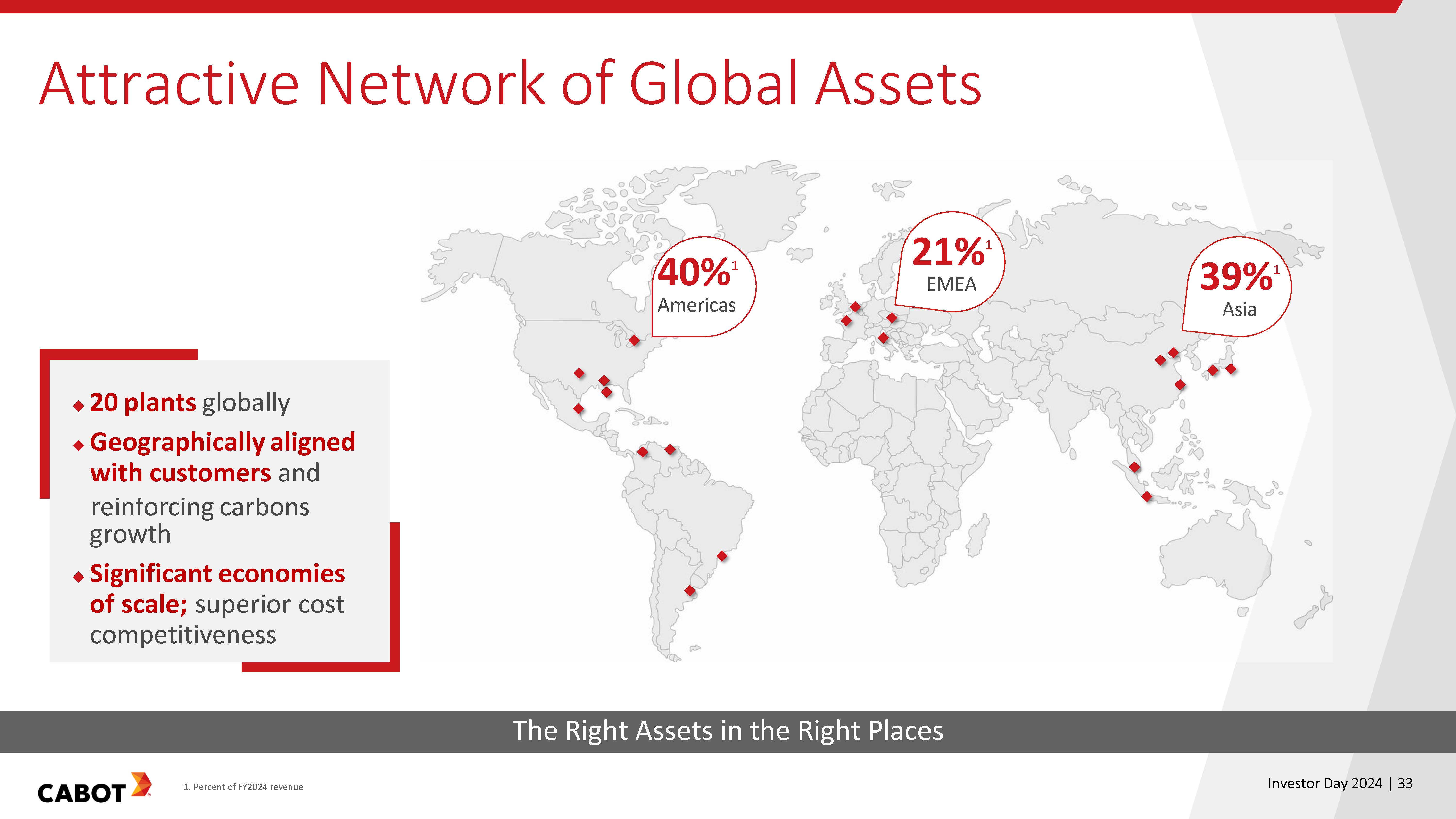 Attractive Network of Global Assets

◆ 20 plants globally

◆ Geographically aligned with customers and reinforcing carbons growth

◆ Significant economies of scale; superior cost competitiveness

40%$^1$
Americas

21%$^1$
EMEA

39%$^1$
Asia

The Right Assets in the Right Places

CABOT

1. Percent of FY2024 revenue

Investor Day 2024 | 33